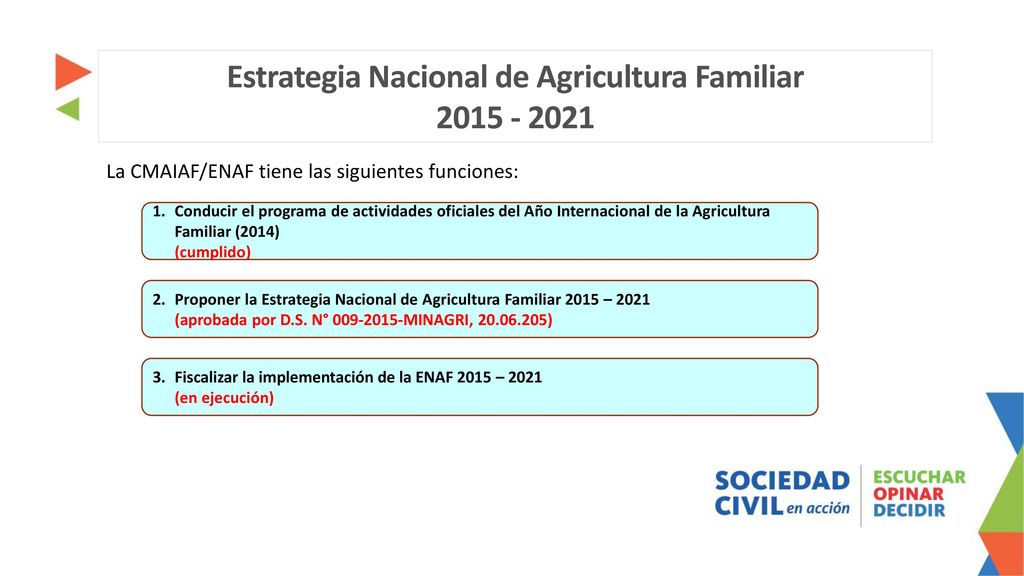 Estrategia Nacional de Agricultura Familiar
2015 - 2021

La CMAIAF/ENAF tiene las siguientes funciones:

1. Conducir el programa de actividades oficiales del Año Internacional de la Agricultura Familiar (2014)
(cumplido)

2. Proponer la Estrategia Nacional de Agricultura Familiar 2015 – 2021
(aprobada por D.S. N° 009-2015-MINAGRI, 20.06.205)

3. Fiscalizar la implementación de la ENAF 2015 – 2021
(en ejecución)

SOCIEDAD CIVIL en acción

ESCUCHAR
OPINAR
DECIDIR